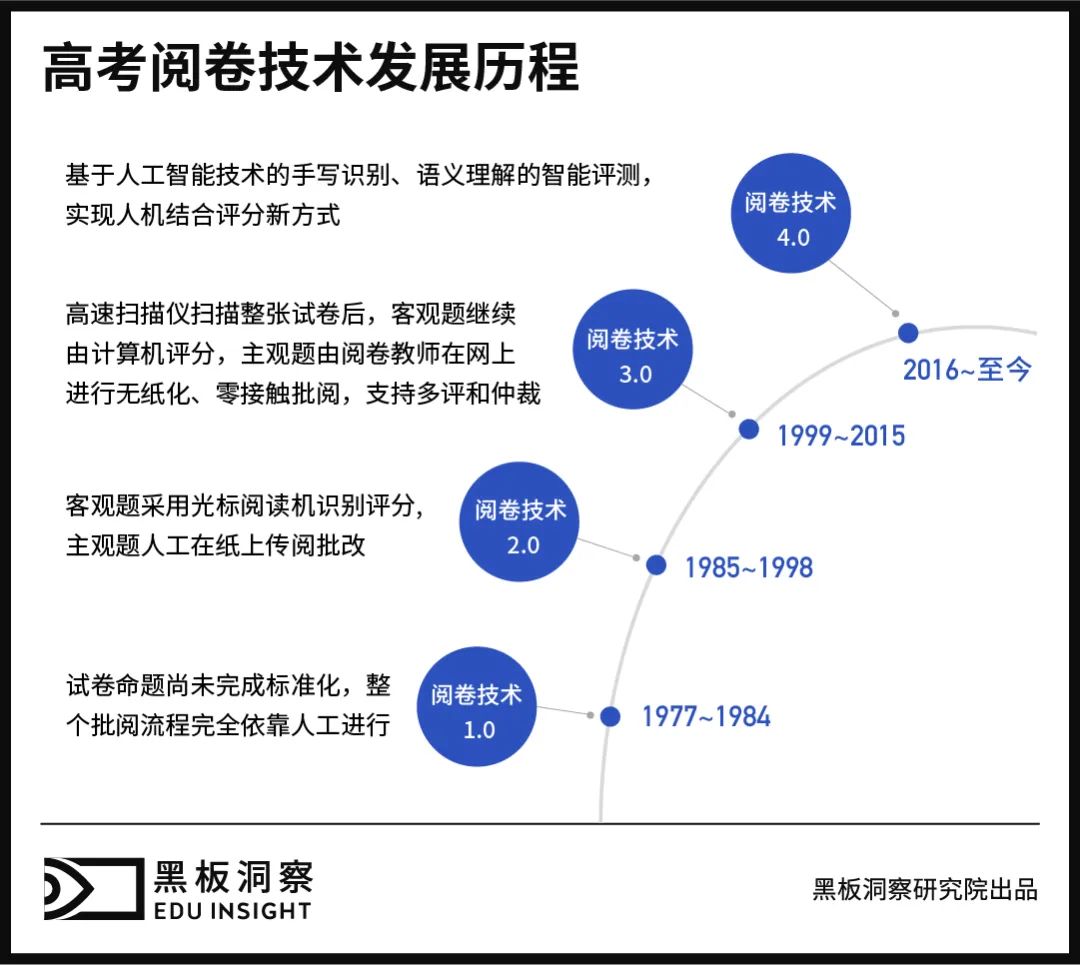 高考阅卷技术发展历程

基于人工智能技术的手写识别、语义理解的智能评测，实现人机结合评分新方式

阅卷技术 4.0

2016~至今

高速扫描仪扫描整张试卷后，客观题继续由计算机评分，主观题由阅卷教师在网上进行无纸化、零接触批阅，支持多评和仲裁

阅卷技术 3.0

1999~2015

客观题采用光标阅读机识别评分，主观题人工在纸上传阅批改

阅卷技术 2.0

1985~1998

试卷命题尚未完成标准化，整个批阅流程完全依靠人工进行

阅卷技术 1.0

1977~1984

黑板洞察
EDU INSIGHT

黑板洞察研究院出品